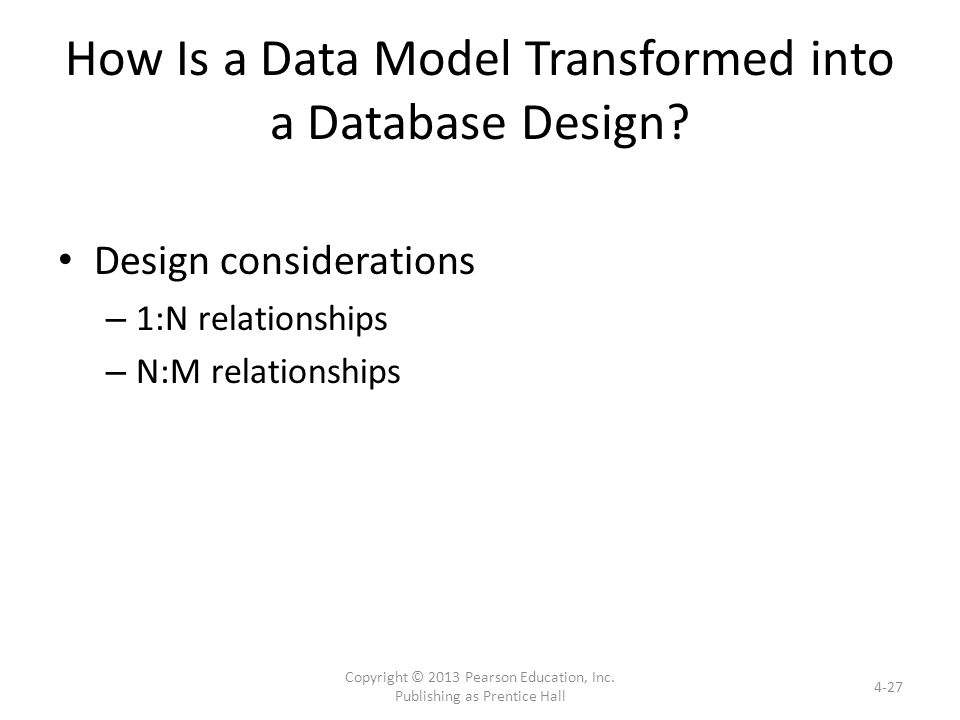 How Is a Data Model Transformed into a Database Design?

• Design considerations
– 1:N relationships
– N:M relationships

Copyright © 2013 Pearson Education, Inc. Publishing as Prentice Hall

4-27